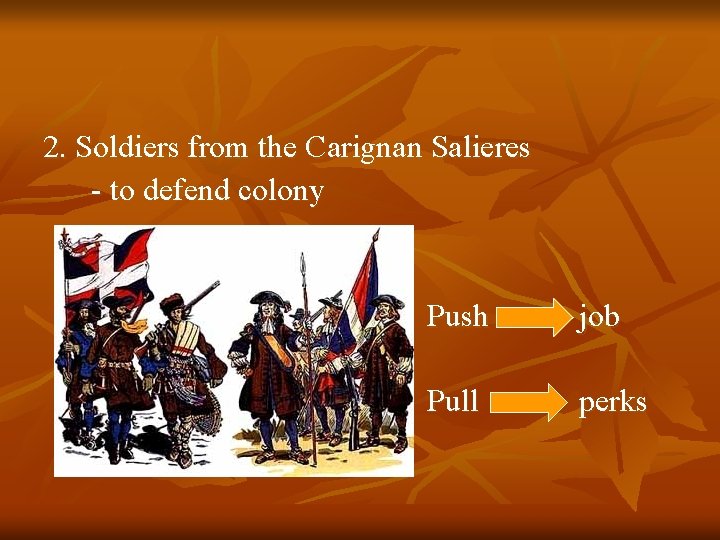 2. Soldiers from the Carignan Salieres
- to defend colony

Push job

Pull perks